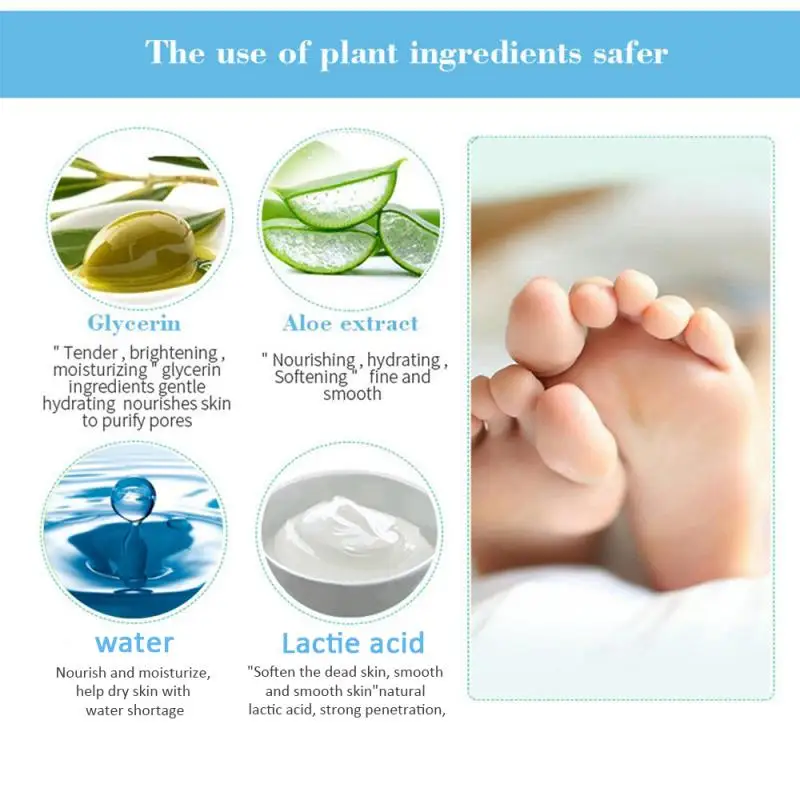 The use of plant ingredients safer

Glycerin

" Tender , brightening , moisturizing " glycerin ingredients gentle hydrating nourishes skin to purify pores

Aloe extract

" Nourishing , hydrating , Softening " fine and smooth

water

Nourish and moisturize, help dry skin with water shortage

Lactie acid

"Soften the dead skin, smooth and smooth skin"natural lactic acid, strong penetration,